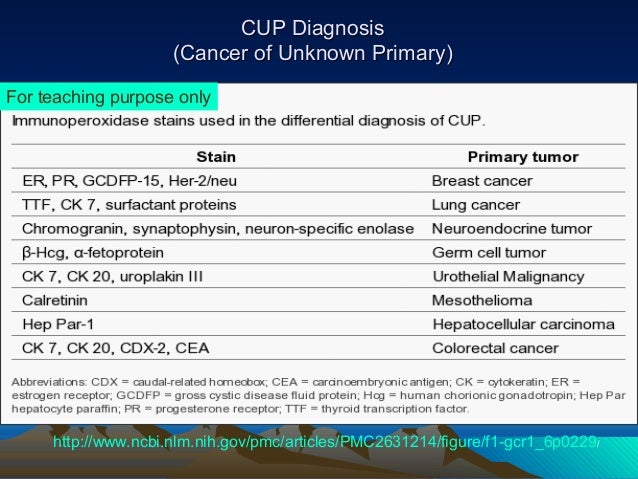 CUP Diagnosis
(Cancer of Unknown Primary)

For teaching purpose only

Immunoperoxidase stains used in the differential diagnosis of CUP.

| Stain | Primary tumor |
|---|---|
| ER, PR, GCDFP-15, Her-2/neu | Breast cancer |
| TTF, CK 7, surfactant proteins | Lung cancer |
| Chromogranin, synaptophysin, neuron-specific enolase | Neuroendocrine tumor |
| β-Hcg, α-fetoprotein | Germ cell tumor |
| CK 7, CK 20, uroplakin III | Urothelial Malignancy |
| Calretinin | Mesothelioma |
| Hep Par-1 | Hepatocellular carcinoma |
| CK 7, CK 20, CDX-2, CEA | Colorectal cancer |

Abbreviations: CDX = caudal-related homeobox; CEA = carcinoembryonic antigen; CK = cytokeratin; ER = estrogen receptor; GCDFP = gross cystic disease fluid protein; Hcg = human chorionic gonadotropin; Hep Par hepatocyte paraffin; PR = progesterone receptor; TTF = thyroid transcription factor.

http://www.ncbi.nlm.nih.gov/pmc/articles/PMC2631214/figure/f1-gcr1_6p0229/